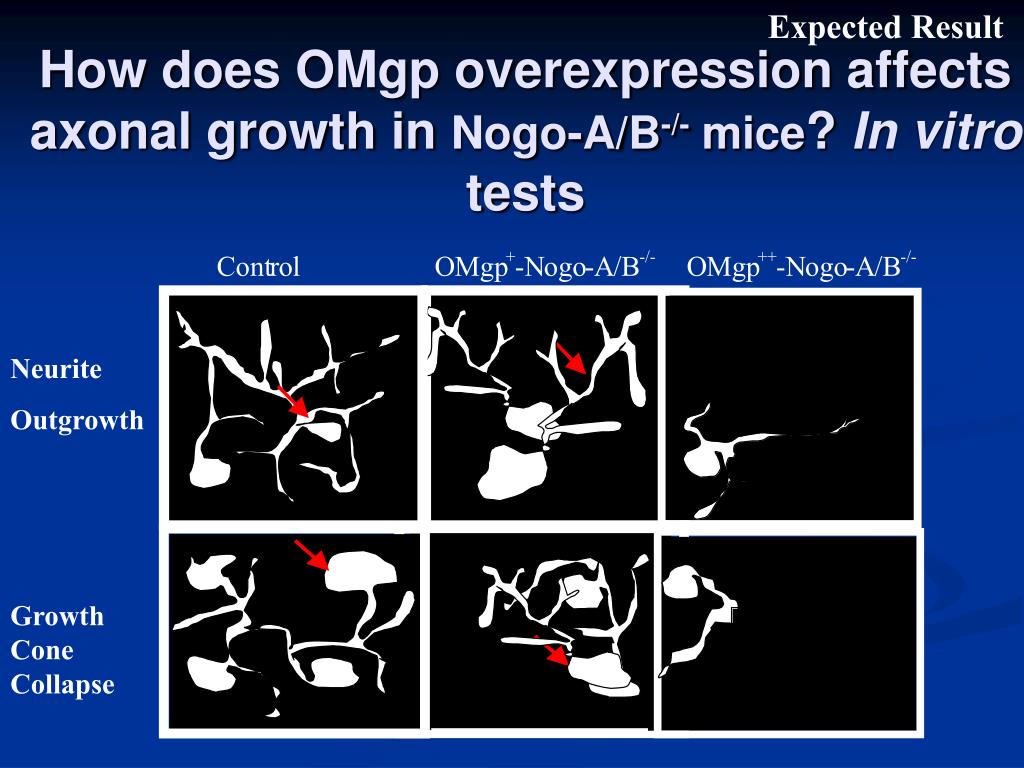 Expected Result

How does OMgp overexpression affects axonal growth in Nogo-A/B$^{-/-}$ mice? In vitro tests

Control

OMgp$^{+}$-Nogo-A/B$^{-/-}$

OMgp$^{++}$-Nogo-A/B$^{-/-}$

Neurite Outgrowth

Growth Cone Collapse